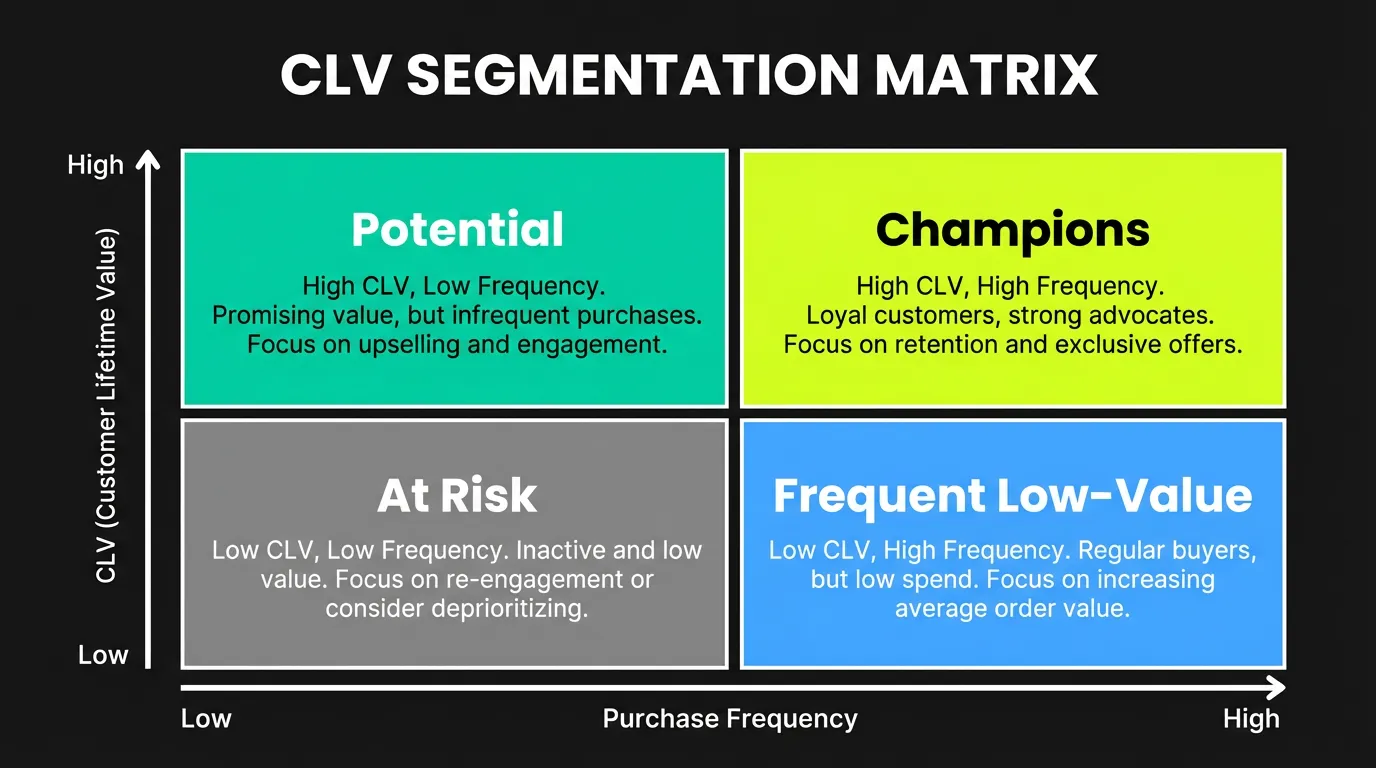 CLV SEGMENTATION MATRIX

High

CLV (Customer Lifetime Value)

Low

Potential

High CLV, Low Frequency. Promising value, but infrequent purchases. Focus on upselling and engagement.

Champions

High CLV, High Frequency. Loyal customers, strong advocates. Focus on retention and exclusive offers.

At Risk

Low CLV, Low Frequency. Inactive and low value. Focus on re-engagement or consider deprioritizing.

Frequent Low-Value

Low CLV, High Frequency. Regular buyers, but low spend. Focus on increasing average order value.

Low

Purchase Frequency

High